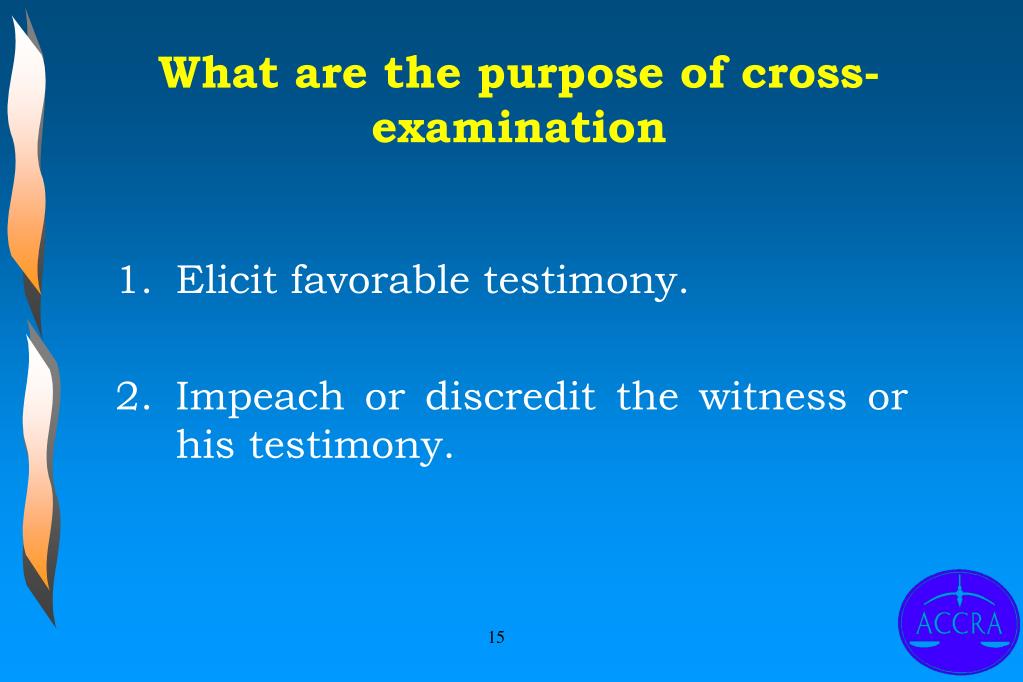 What are the purpose of cross-examination

1. Elicit favorable testimony.

2. Impeach or discredit the witness or his testimony.

15

ACCRA